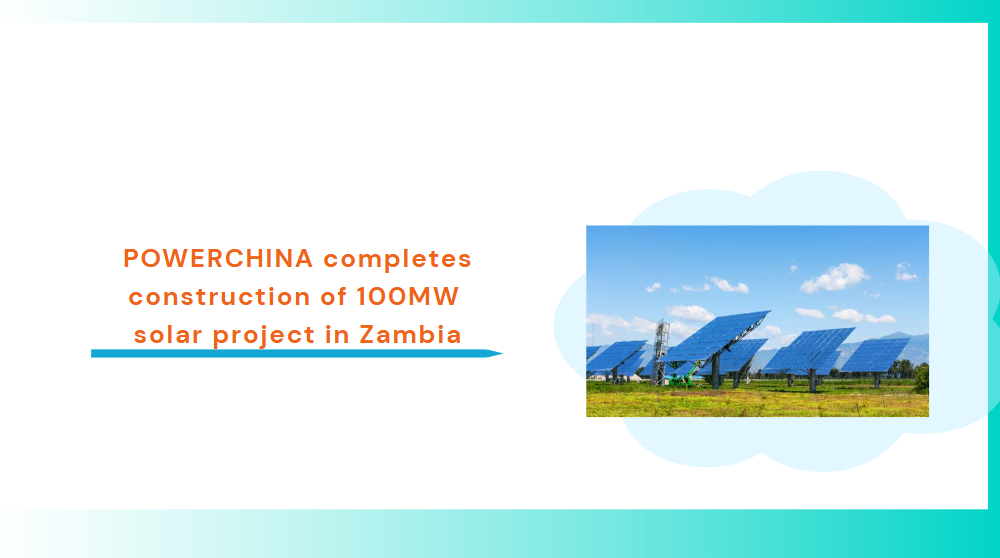 POWERCHINA completes construction of 100MW solar project in Zambia